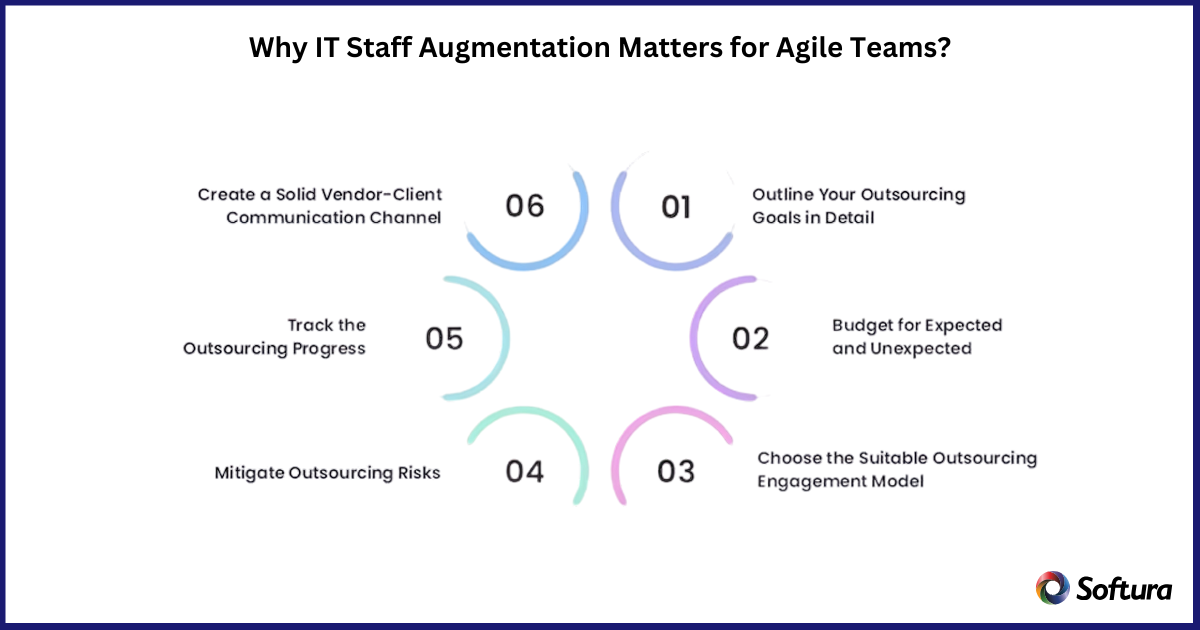 Why IT Staff Augmentation Matters for Agile Teams?

01

Outline Your Outsourcing Goals in Detail

02

Budget for Expected and Unexpected

03

Choose the Suitable Outsourcing Engagement Model

04

Mitigate Outsourcing Risks

05

Track the Outsourcing Progress

06

Create a Solid Vendor-Client Communication Channel

Softura